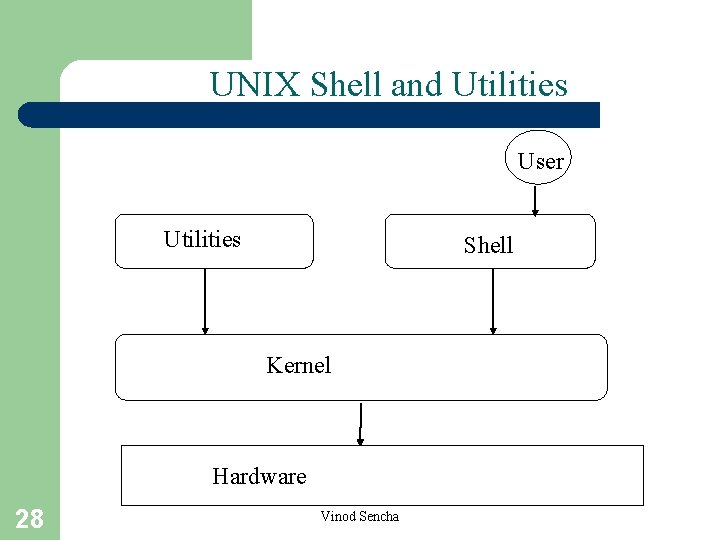 UNIX Shell and Utilities

User

Utilities

Shell

Kernel

Hardware

28

Vinod Sencha